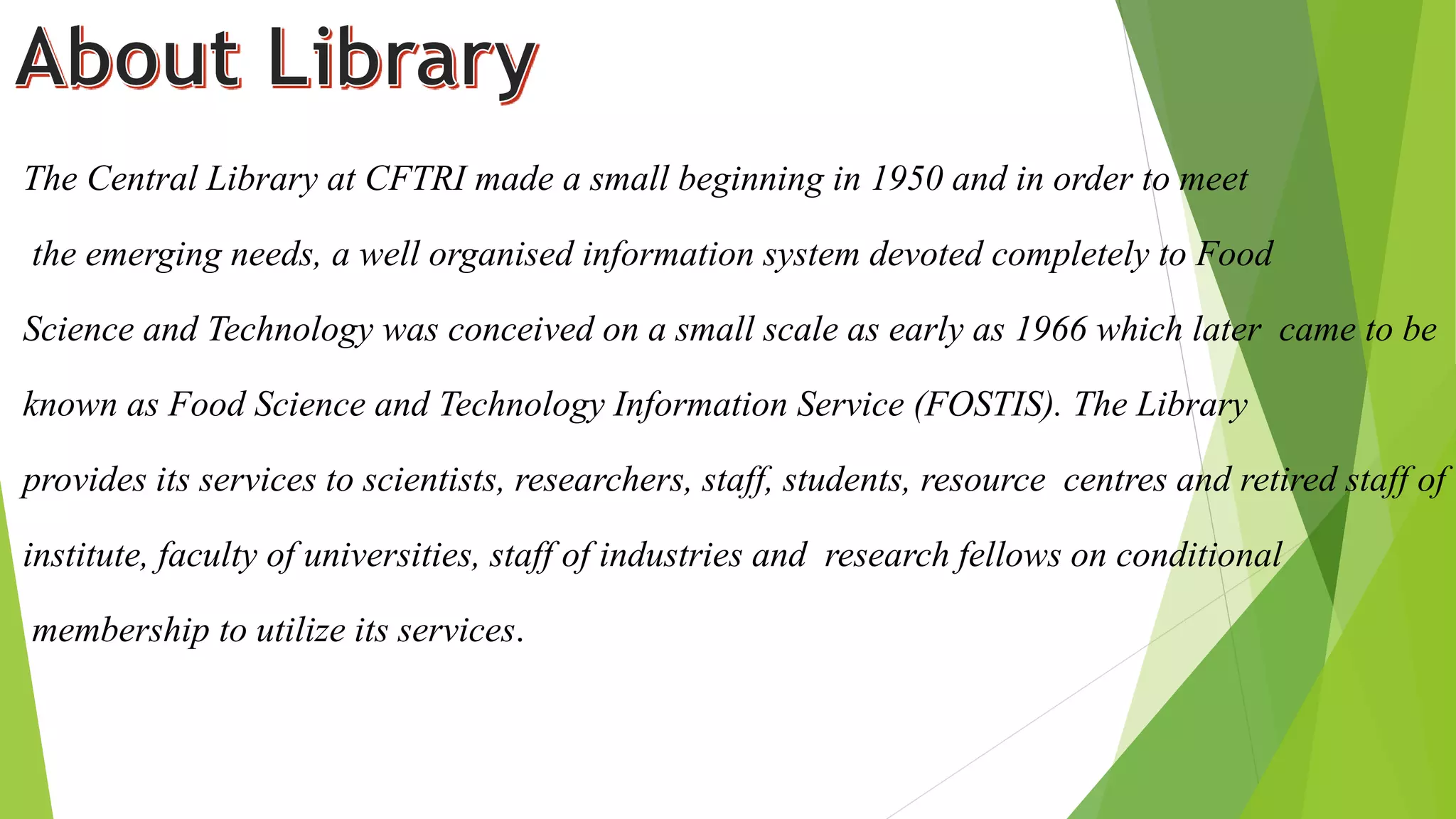 About Library

The Central Library at CFTRI made a small beginning in 1950 and in order to meet the emerging needs, a well organised information system devoted completely to Food Science and Technology was conceived on a small scale as early as 1966 which later came to be known as Food Science and Technology Information Service (FOSTIS). The Library provides its services to scientists, researchers, staff, students, resource centres and retired staff of institute, faculty of universities, staff of industries and research fellows on conditional membership to utilize its services.